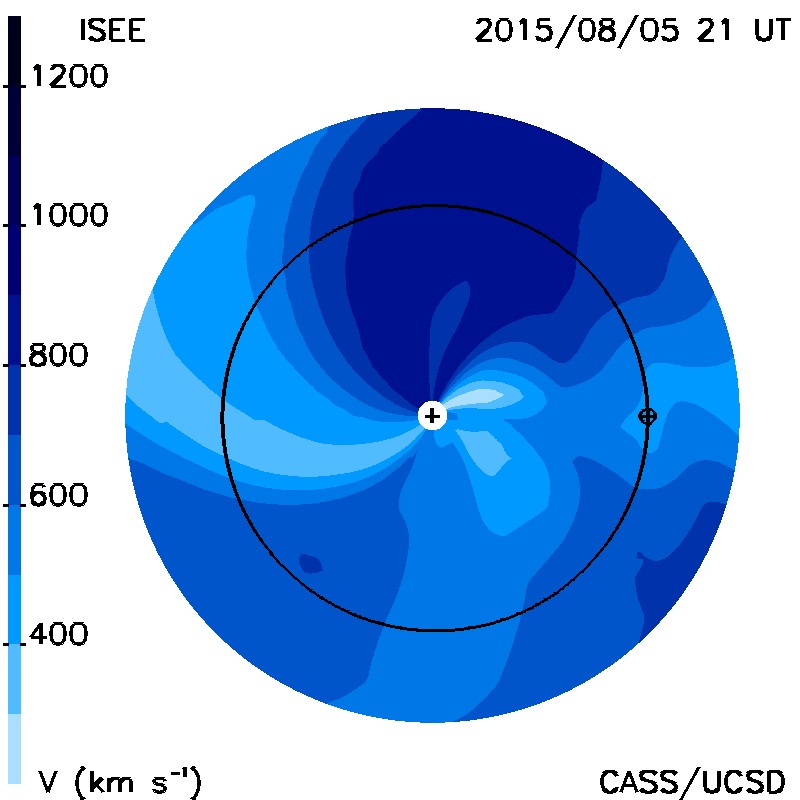 ISEE

2015/08/05 21 UT

1200

1000

800

600

400

V (km $s^{-1}$)

CASS/UCSD